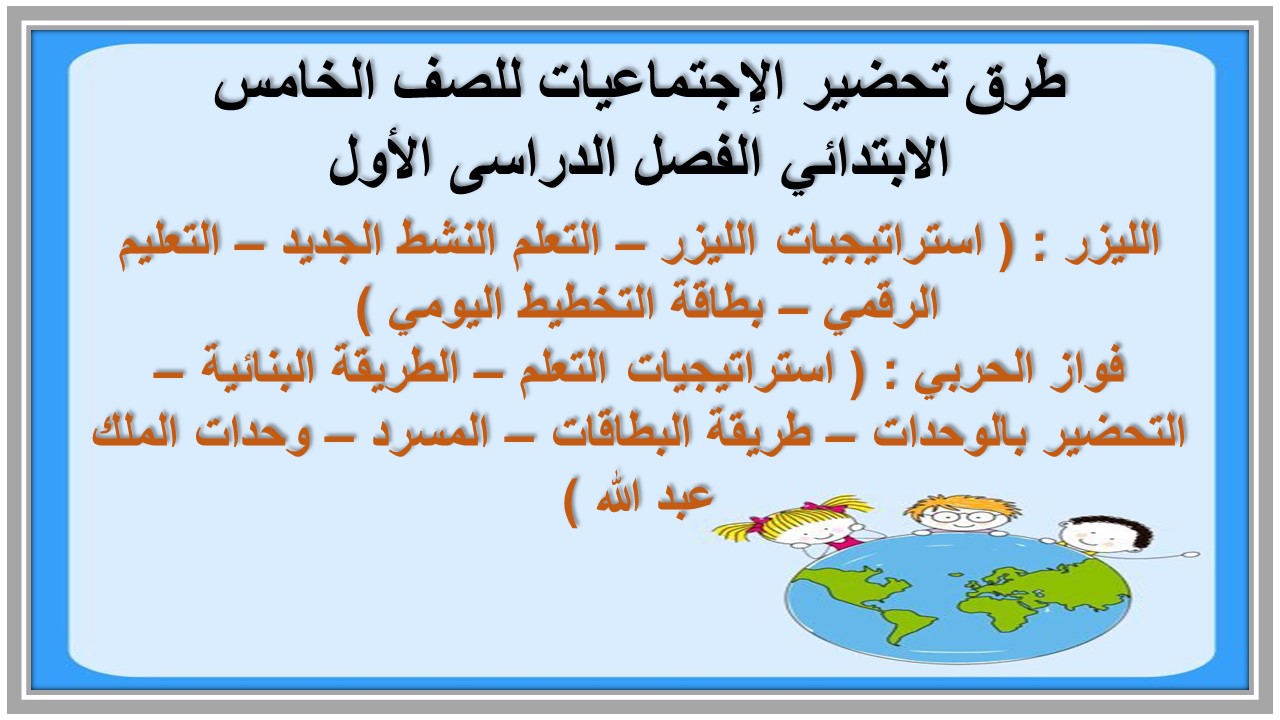 طرق تحضير الإجتماعيات للصف الخامس الابتدائي الفصل الدراسى الأول

الليزر : ( استراتيجيات الليزر – التعلم النشط الجديد – التعليم الرقمي – بطاقة التخطيط اليومي )
فواز الحربي : ( استراتيجيات التعلم – الطريقة البنائية – التحضير بالوحدات – طريقة البطاقات – المسرد – وحدات الملك عبد الله )